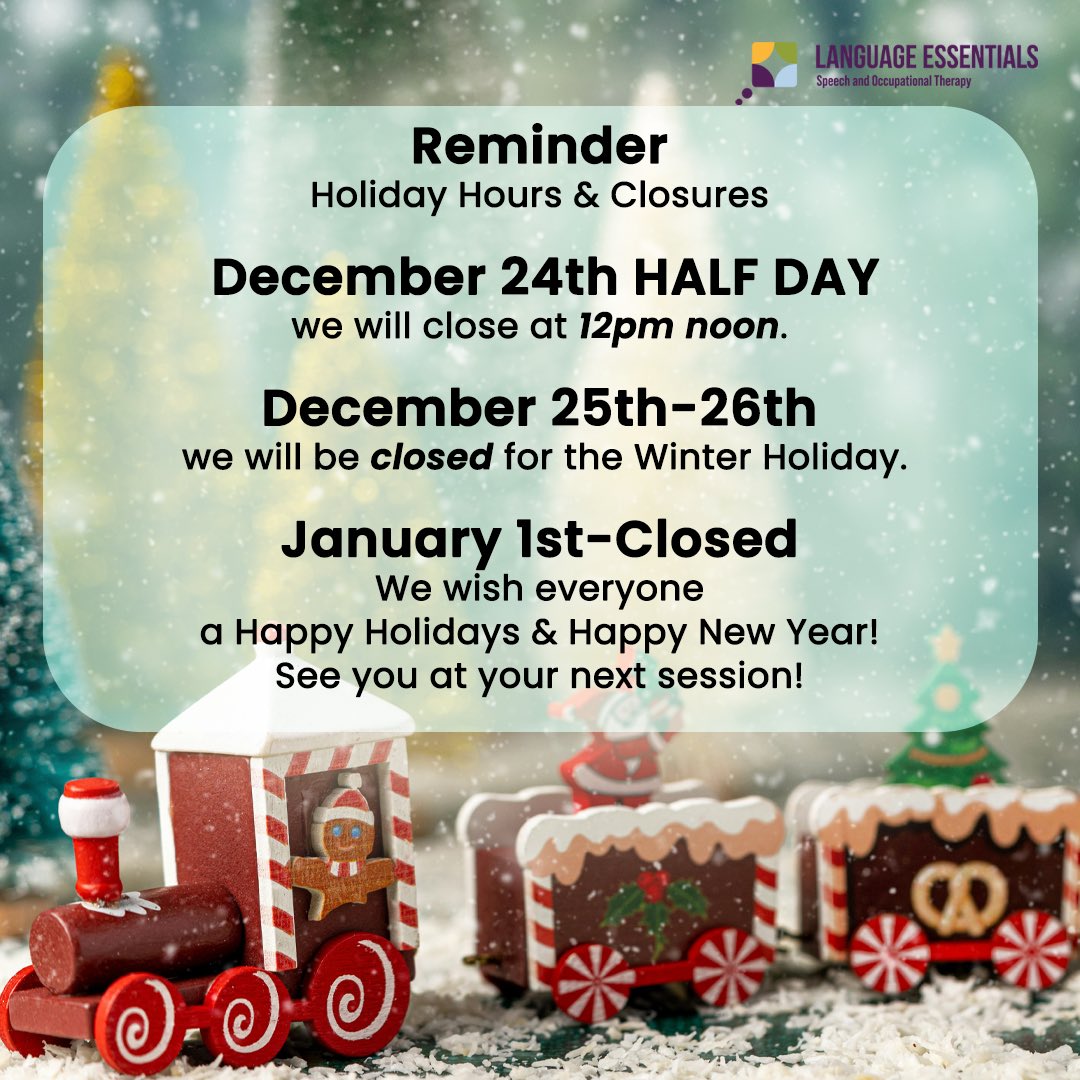 LANGUAGE ESSENTIALS
Speech and Occupational Therapy

Reminder
Holiday Hours & Closures

December 24th HALF DAY
we will close at 12pm noon.

December 25th-26th
we will be closed for the Winter Holiday.

January 1st-Closed
We wish everyone
a Happy Holidays & Happy New Year!
See you at your next session!